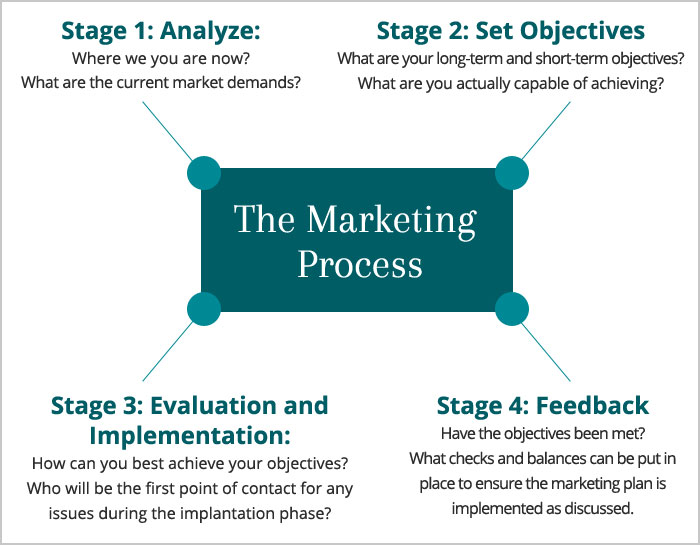 Stage 1: Analyze:
Where we you are now?
What are the current market demands?

Stage 2: Set Objectives
What are your long-term and short-term objectives?
What are you actually capable of achieving?

The Marketing Process

Stage 3: Evaluation and Implementation:
How can you best achieve your objectives?
Who will be the first point of contact for any issues during the implantation phase?

Stage 4: Feedback
Have the objectives been met?
What checks and balances can be put in place to ensure the marketing plan is implemented as discussed.